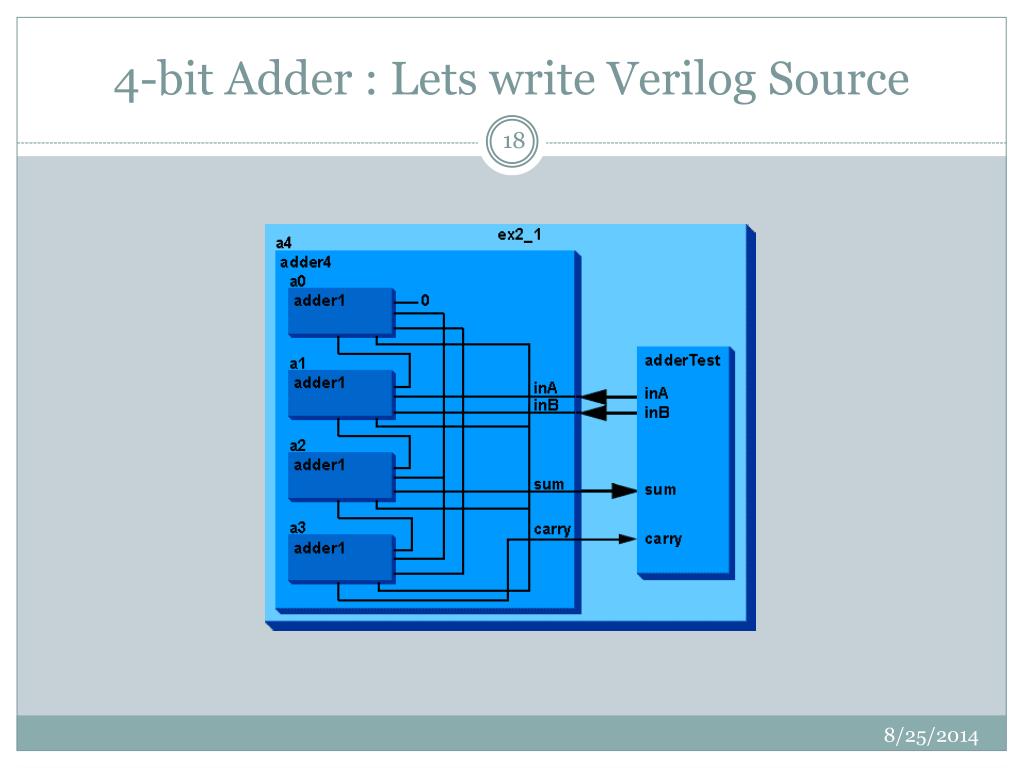 4-bit Adder : Lets write Verilog Source

18

ex2_1
a4
adder4
a0
adder1
0
a1
adder1
a2
adder1
a3
adder1
inA
inB
sum
carry
adderTest
inA
inB
sum
carry

8/25/2014